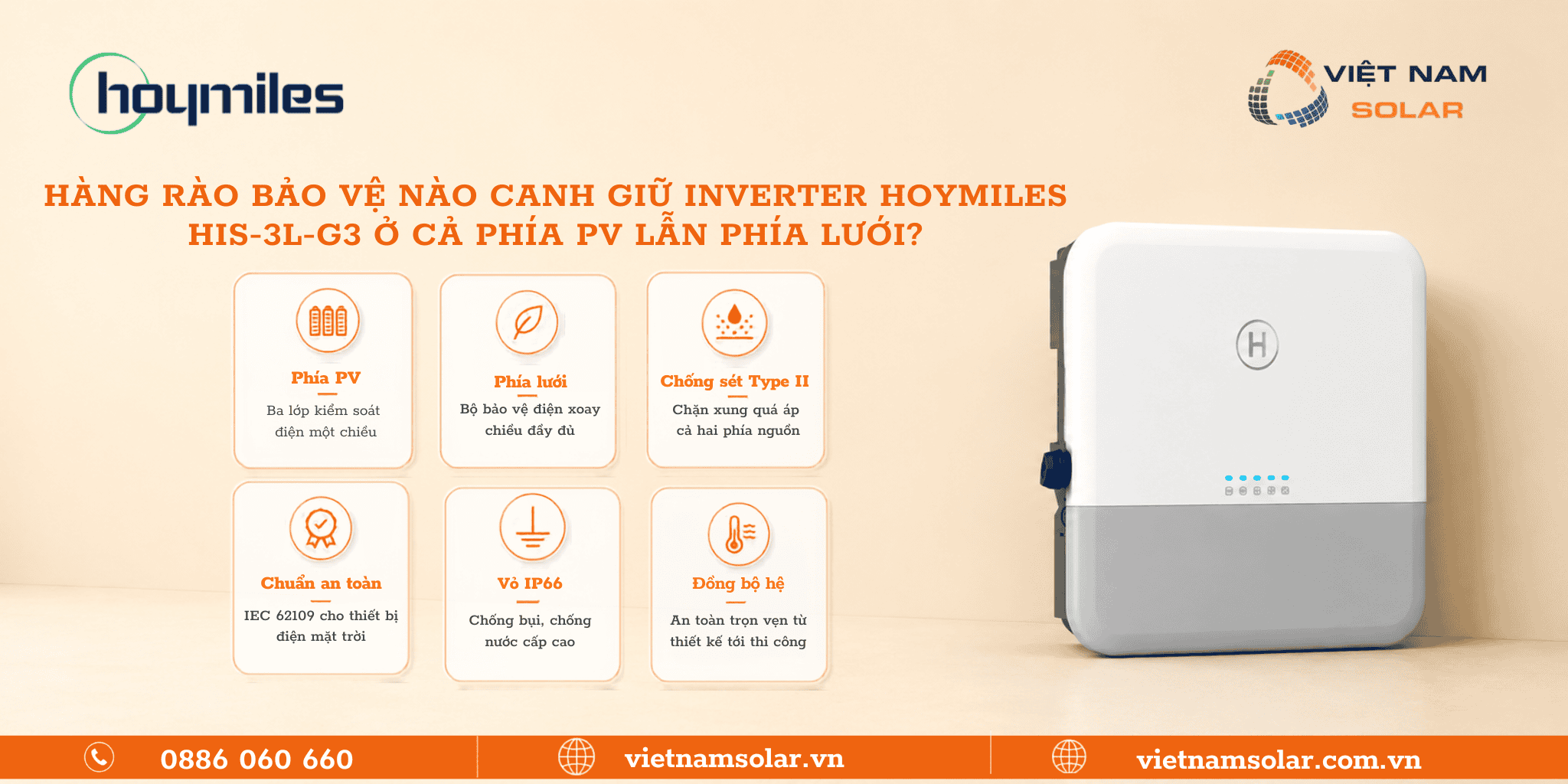 hoymiles

VIỆT NAM SOLAR

HÀNG RÀO BẢO VỆ NÀO CANH GIỮ INVERTER HOYMILES HIS-3L-G3 Ở CẢ PHÍA PV LẪN PHÍA LƯỚI?

Phía PV
Ba lớp kiểm soát điện một chiều

Phía lưới
Bộ bảo vệ điện xoay chiều đầy đủ

Chống sét Type II
Chặn xung quá áp cả hai phía nguồn

Chuẩn an toàn
IEC 62109 cho thiết bị điện mặt trời

Vỏ IP66
Chống bụi, chống nước cấp cao

Đồng bộ hệ
An toàn trọn vẹn từ thiết kế tới thi công

H

0886 060 660
vietnamsolar.vn
vietnamsolar.com.vn